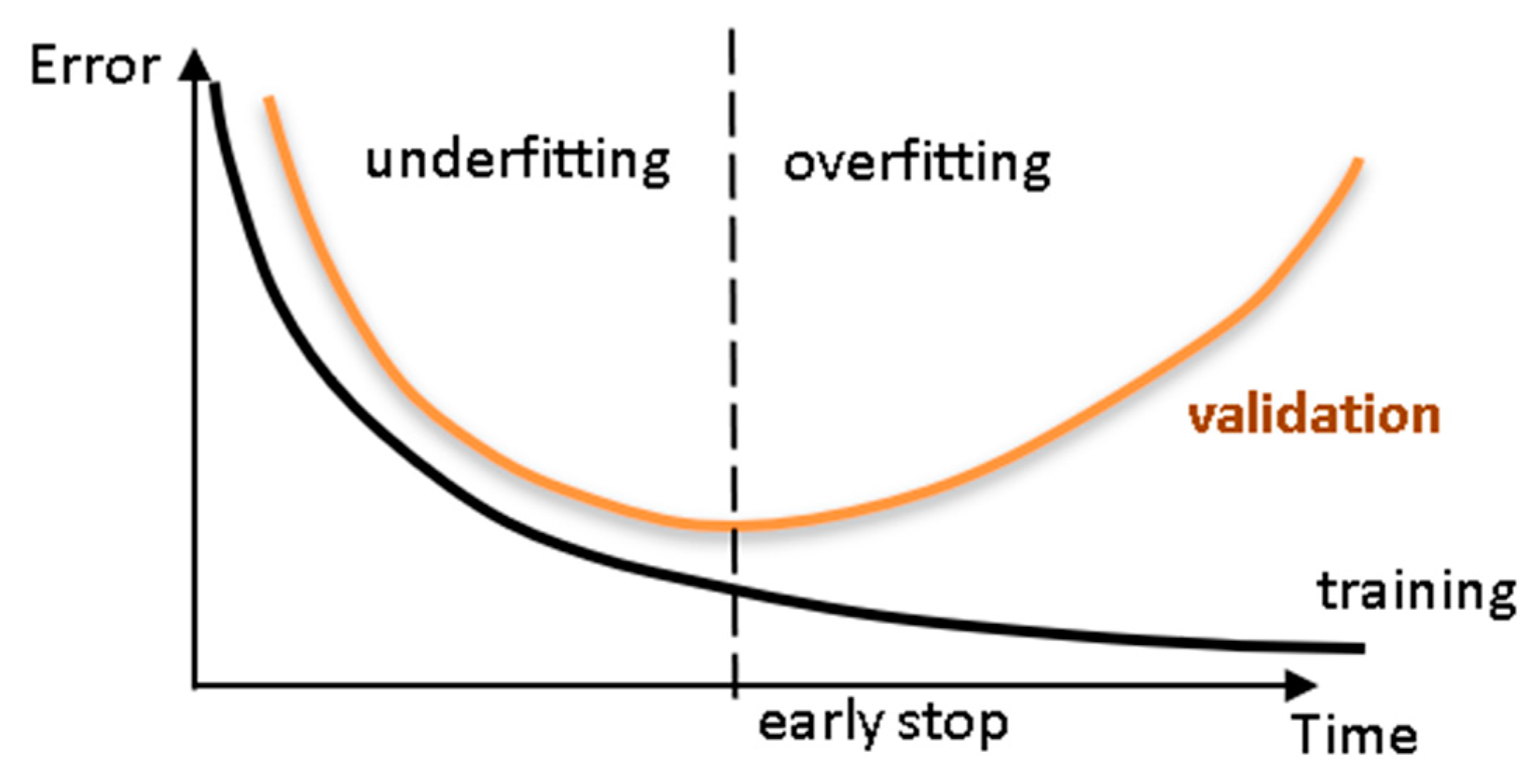 Error

underfitting

overfitting

validation

training

early stop

Time